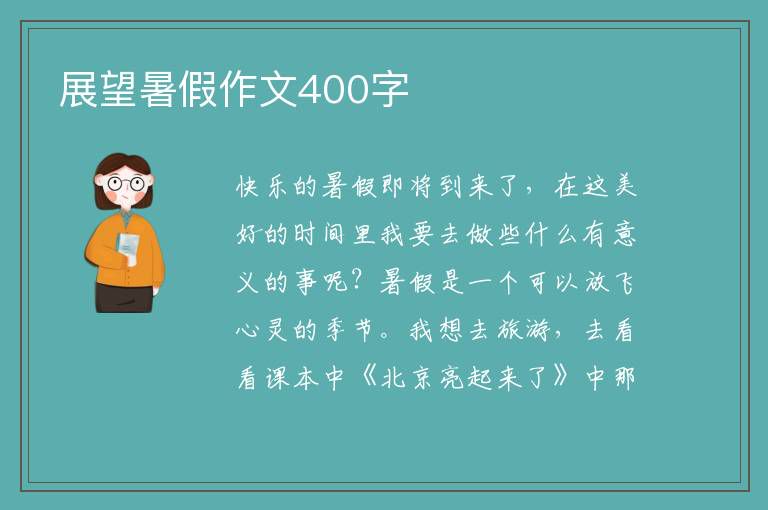 展望暑假作文400字

快乐的暑假即将到来了，在这美好的时间里我要去做些什么有意义的事呢？暑假是一个可以放飞心灵的季节。我想去旅游，去看看课本中《北京亮起来了》中那